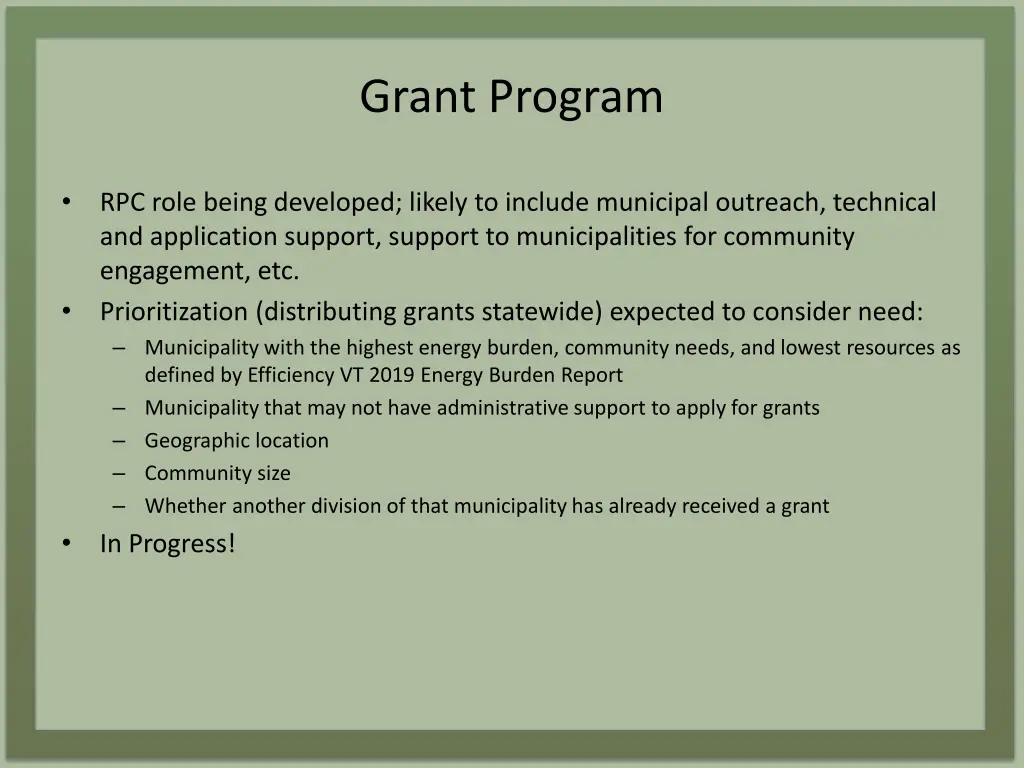 Grant Program

• RPC role being developed; likely to include municipal outreach, technical and application support, support to municipalities for community engagement, etc.
• Prioritization (distributing grants statewide) expected to consider need:
– Municipality with the highest energy burden, community needs, and lowest resources as defined by Efficiency VT 2019 Energy Burden Report
– Municipality that may not have administrative support to apply for grants
– Geographic location
– Community size
– Whether another division of that municipality has already received a grant
• In Progress!